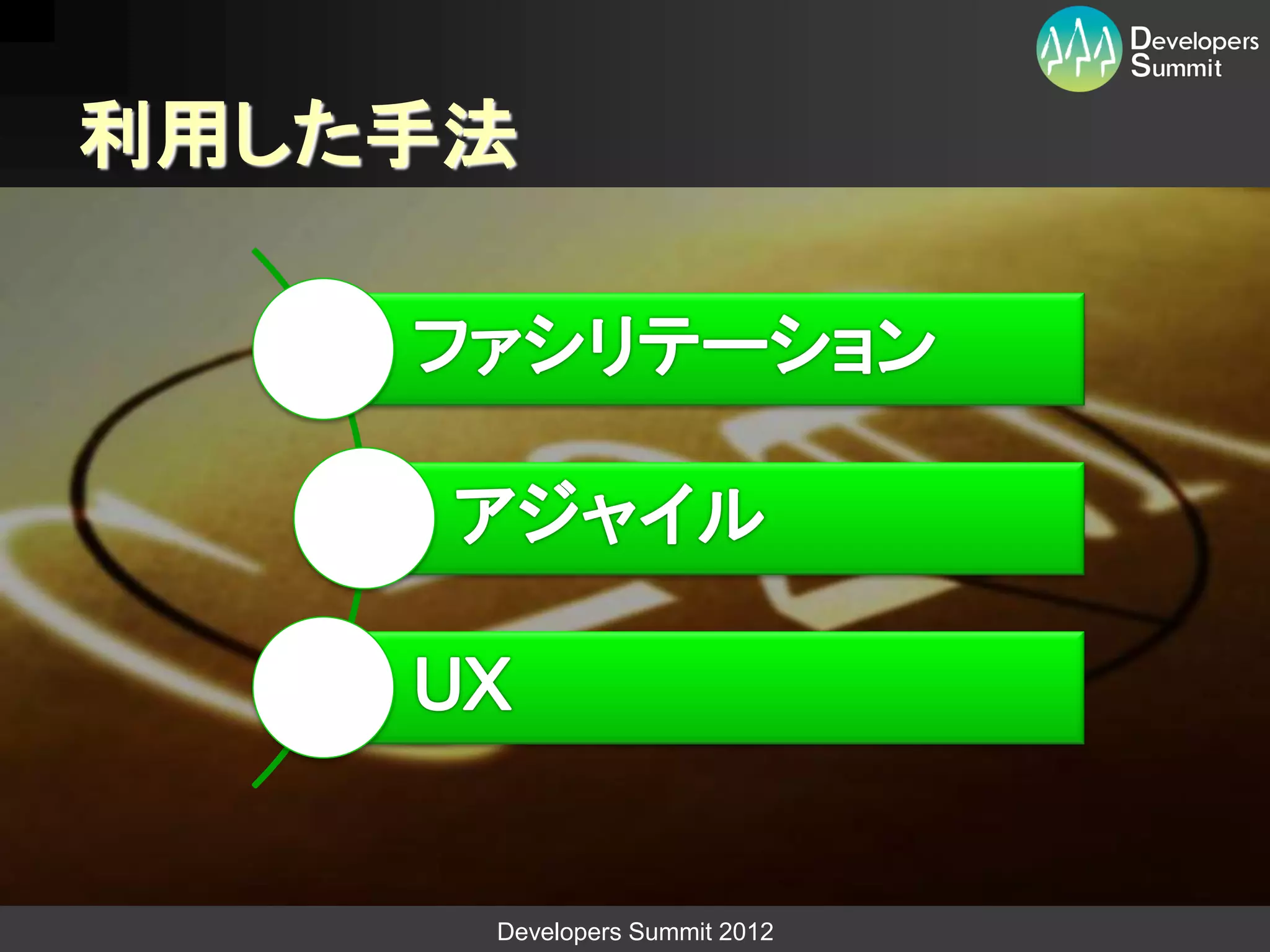 Developers Summit

利用した手法

ファシリテーション

アジャイル

UX

Developers Summit 2012